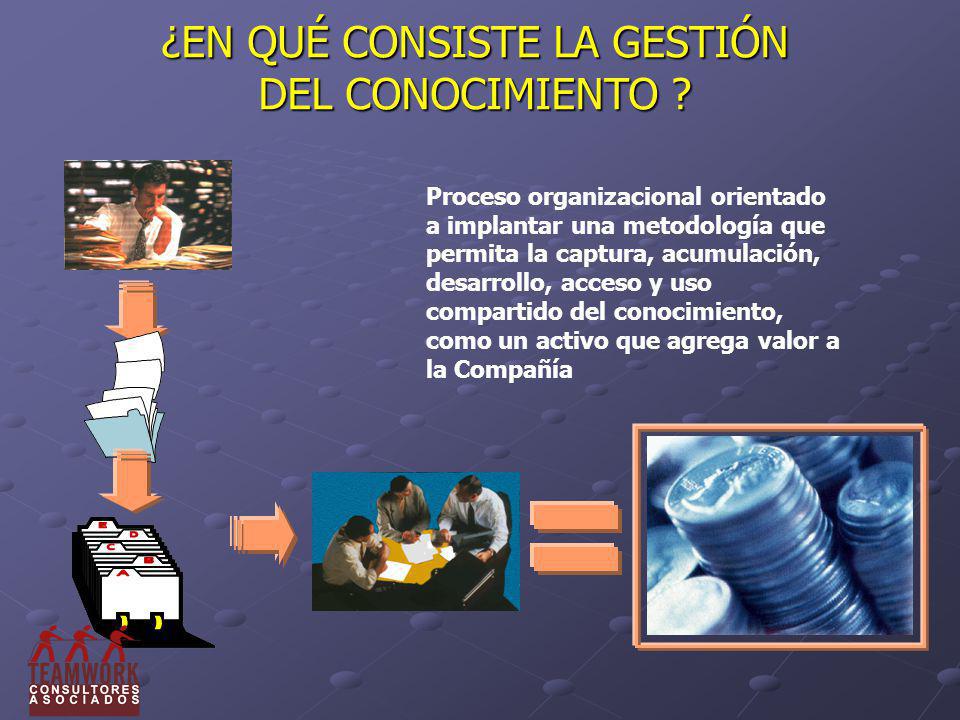 ¿EN QUÉ CONSISTE LA GESTIÓN DEL CONOCIMIENTO ?

Proceso organizacional orientado a implantar una metodología que permita la captura, acumulación, desarrollo, acceso y uso compartido del conocimiento, como un activo que agrega valor a la Compañía

E
D
C
B
A

TEAMWORK
CONSULTORES
ASOCIADOS